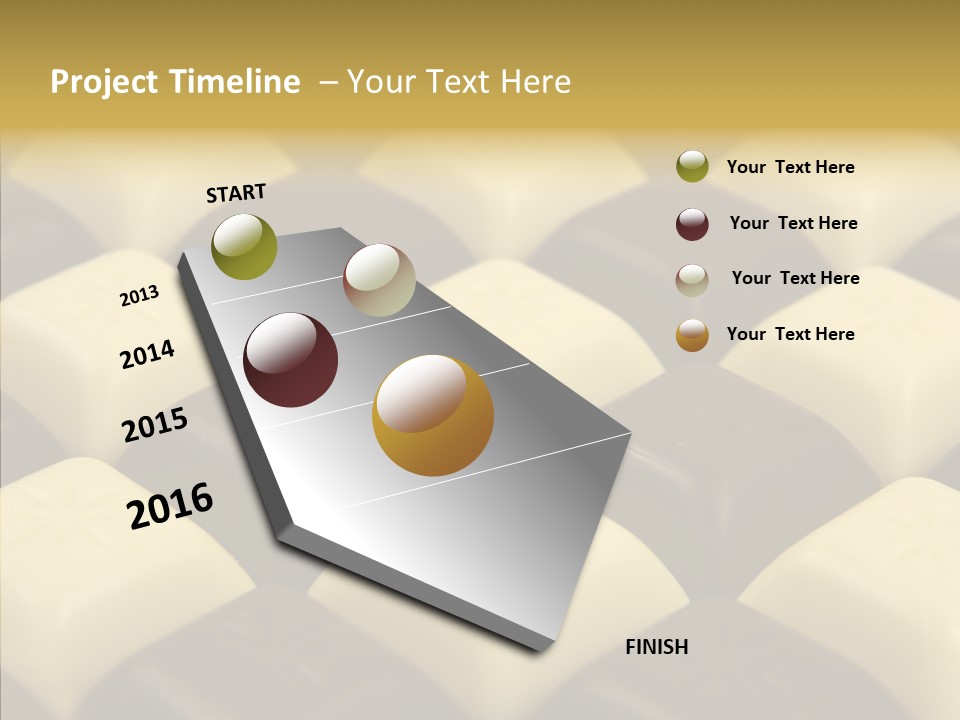 Project Timeline – Your Text Here

START

2013

2014

2015

2016

FINISH

Your Text Here

Your Text Here

Your Text Here

Your Text Here